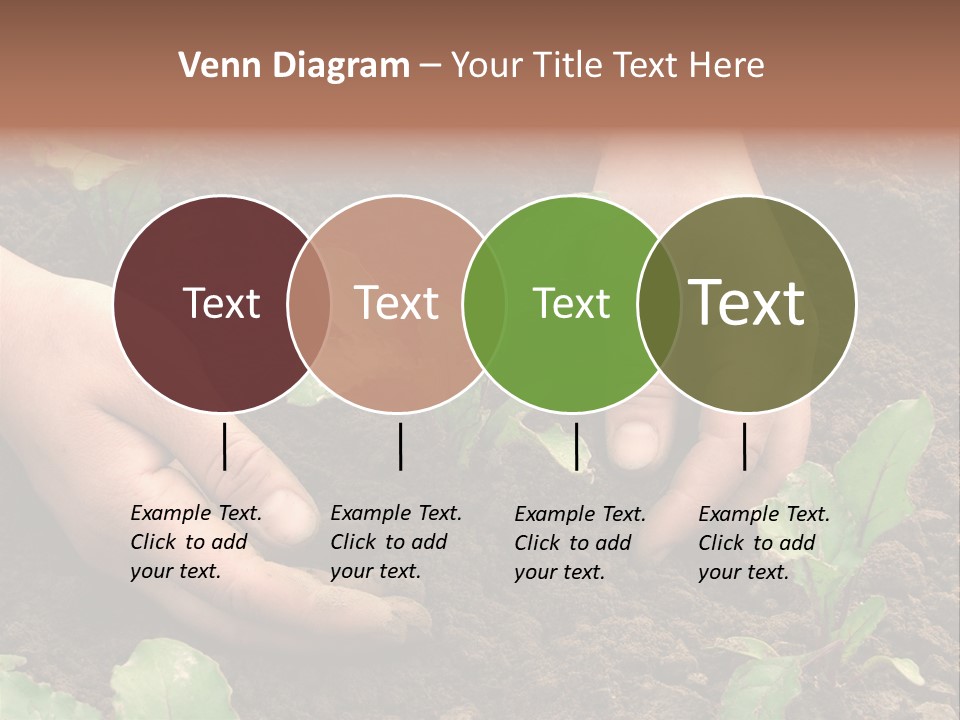 Venn Diagram – Your Title Text Here

Text

Text

Text

Text

Example Text. Click to add your text.

Example Text. Click to add your text.

Example Text. Click to add your text.

Example Text. Click to add your text.